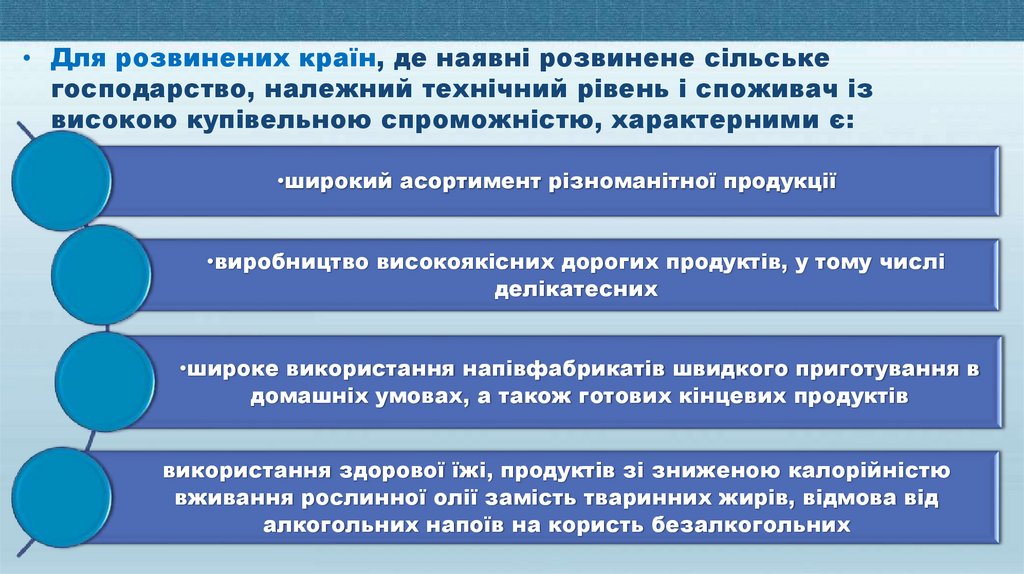 • Для розвинених країн, де наявні розвинене сільське господарство, належний технічний рівень і споживач із високою купівельною спроможністю, характерними є:

•широкий асортимент різноманітної продукції

•виробництво високоякісних дорогих продуктів, у тому числі делікатесних

•широке використання напівфабрикатів швидкого приготування в домашніх умовах, а також готових кінцевих продуктів

використання здорової їжі, продуктів зі зниженою калорійністю вживання рослинної олії замість тваринних жирів, відмова від алкогольних напоїв на користь безалкогольних